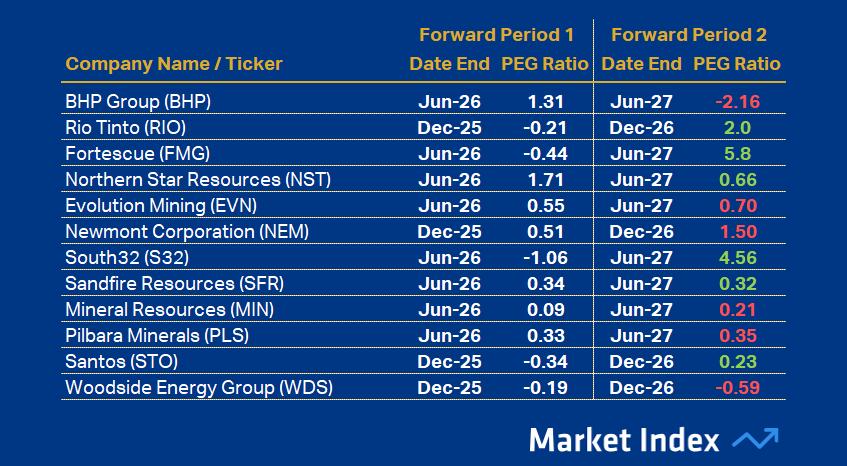 | Company Name / Ticker | Forward Period 1 Date End | Forward Period 1 PEG Ratio | Forward Period 2 Date End | Forward Period 2 PEG Ratio |
|---|---|---|---|---|
| BHP Group (BHP) | Jun-26 | 1.31 | Jun-27 | -2.16 |
| Rio Tinto (RIO) | Dec-25 | -0.21 | Dec-26 | 2.0 |
| Fortescue (FMG) | Jun-26 | -0.44 | Jun-27 | 5.8 |
| Northern Star Resources (NST) | Jun-26 | 1.71 | Jun-27 | 0.66 |
| Evolution Mining (EVN) | Jun-26 | 0.55 | Jun-27 | 0.70 |
| Newmont Corporation (NEM) | Dec-25 | 0.51 | Dec-26 | 1.50 |
| South32 (S32) | Jun-26 | -1.06 | Jun-27 | 4.56 |
| Sandfire Resources (SFR) | Jun-26 | 0.34 | Jun-27 | 0.32 |
| Mineral Resources (MIN) | Jun-26 | 0.09 | Jun-27 | 0.21 |
| Pilbara Minerals (PLS) | Jun-26 | 0.33 | Jun-27 | 0.35 |
| Santos (STO) | Dec-25 | -0.34 | Dec-26 | 0.23 |
| Woodside Energy Group (WDS) | Dec-25 | -0.19 | Dec-26 | -0.59 |

Market Index